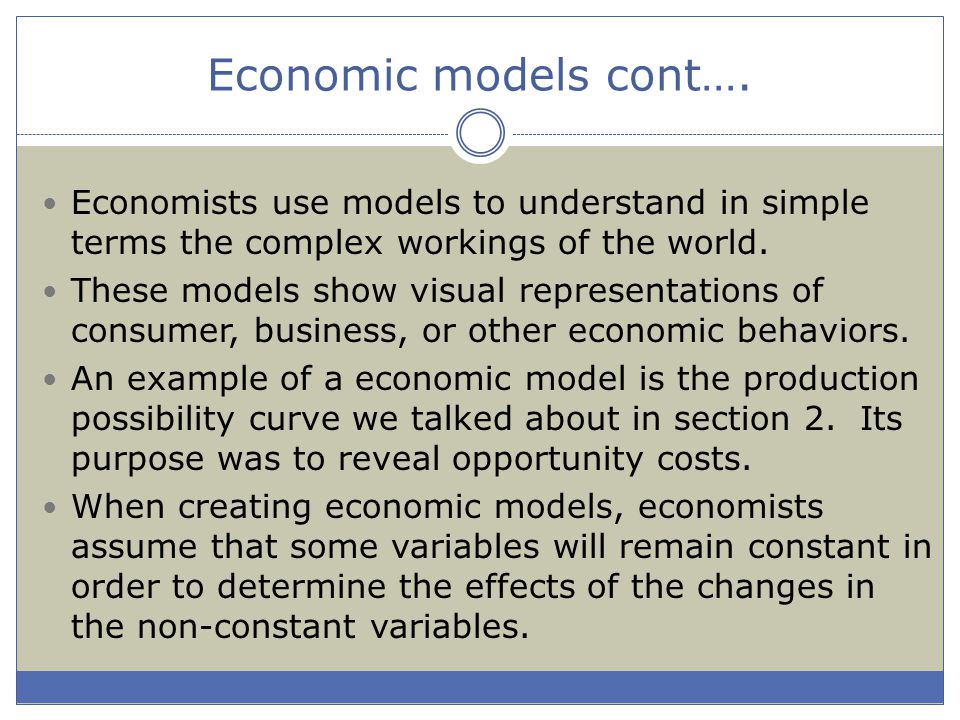 Economic models cont….

• Economists use models to understand in simple terms the complex workings of the world.
• These models show visual representations of consumer, business, or other economic behaviors.
• An example of a economic model is the production possibility curve we talked about in section 2. Its purpose was to reveal opportunity costs.
• When creating economic models, economists assume that some variables will remain constant in order to determine the effects of the changes in the non-constant variables.